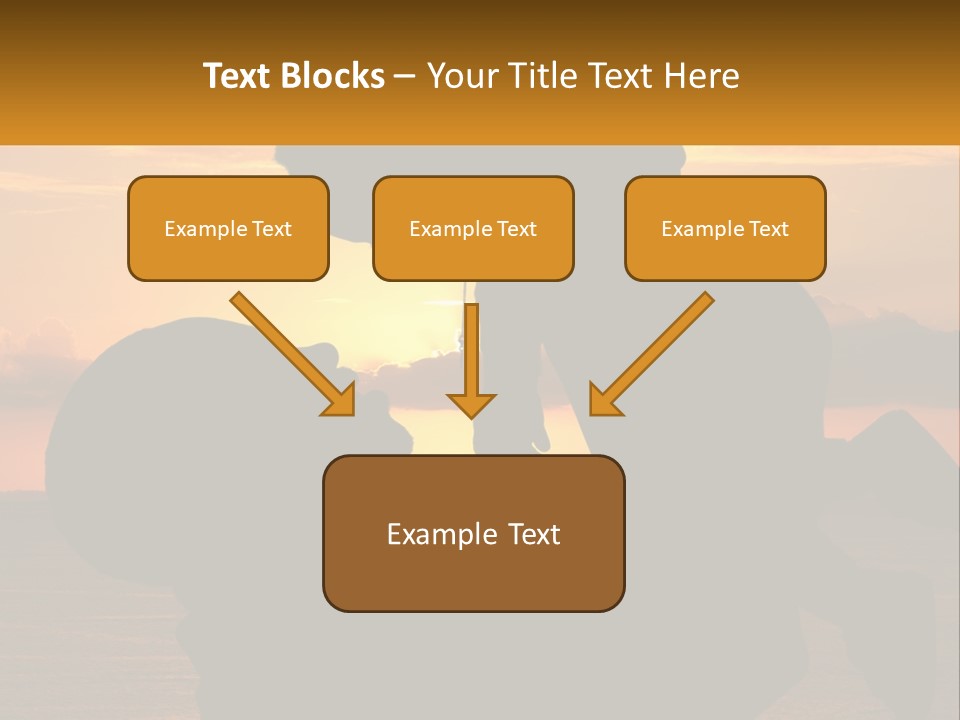 Text Blocks – Your Title Text Here

Example Text

Example Text

Example Text

Example Text